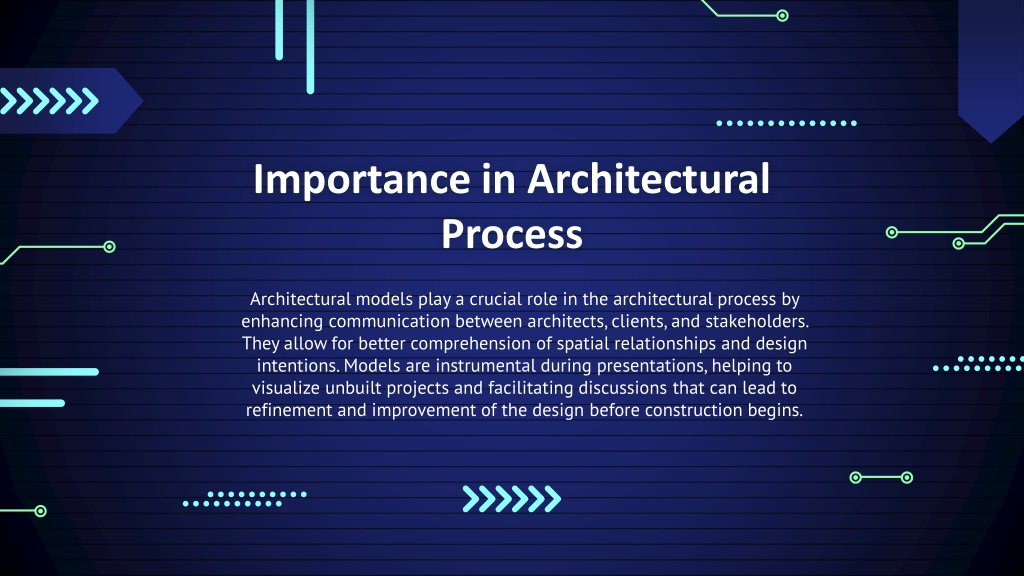 Importance in Architectural Process

Architectural models play a crucial role in the architectural process by enhancing communication between architects, clients, and stakeholders. They allow for better comprehension of spatial relationships and design intentions. Models are instrumental during presentations, helping to visualize unbuilt projects and facilitating discussions that can lead to refinement and improvement of the design before construction begins.